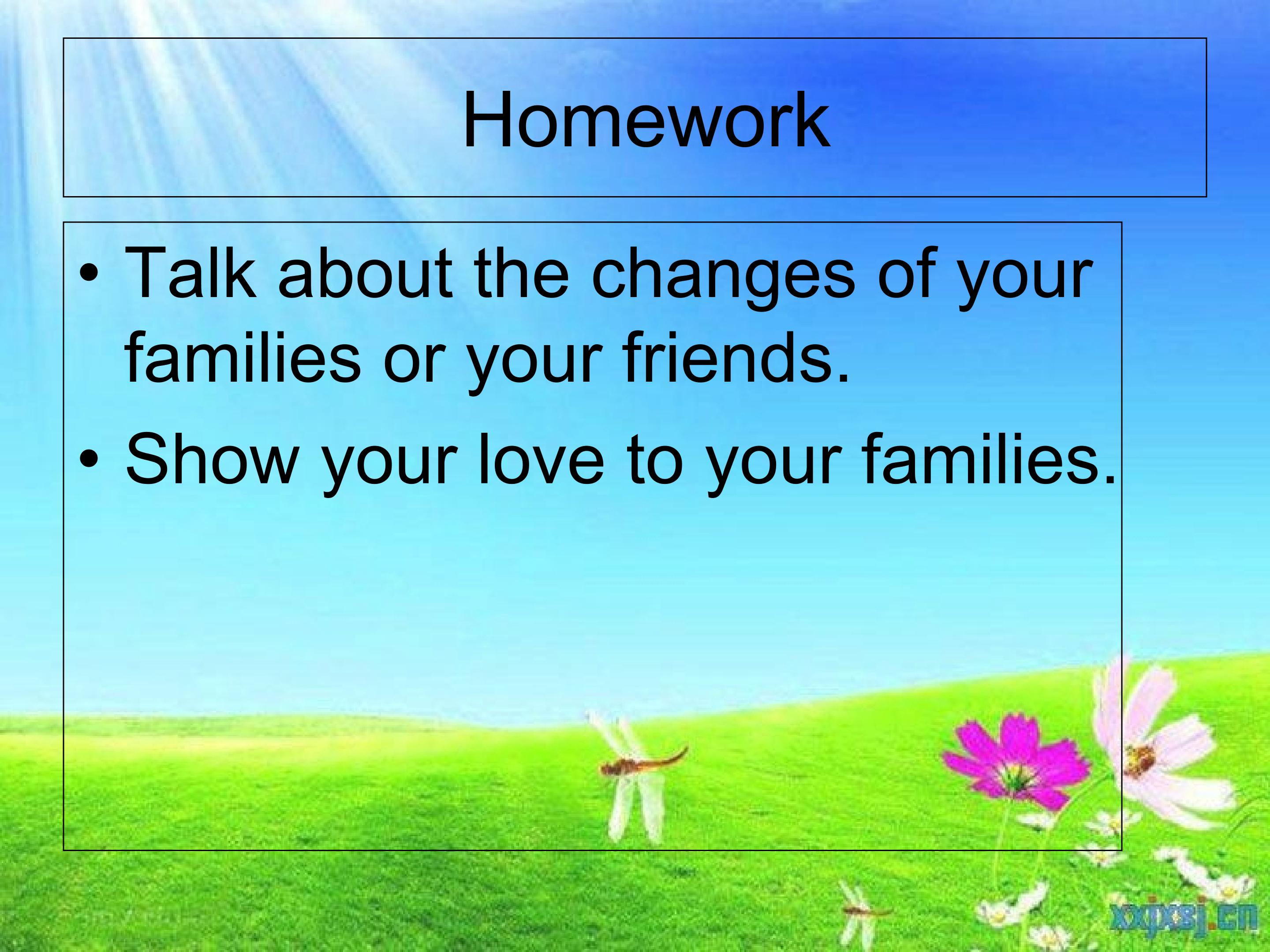 Homework

• Talk about the changes of your families or your friends.
• Show your love to your families.

xxjxsj.cn